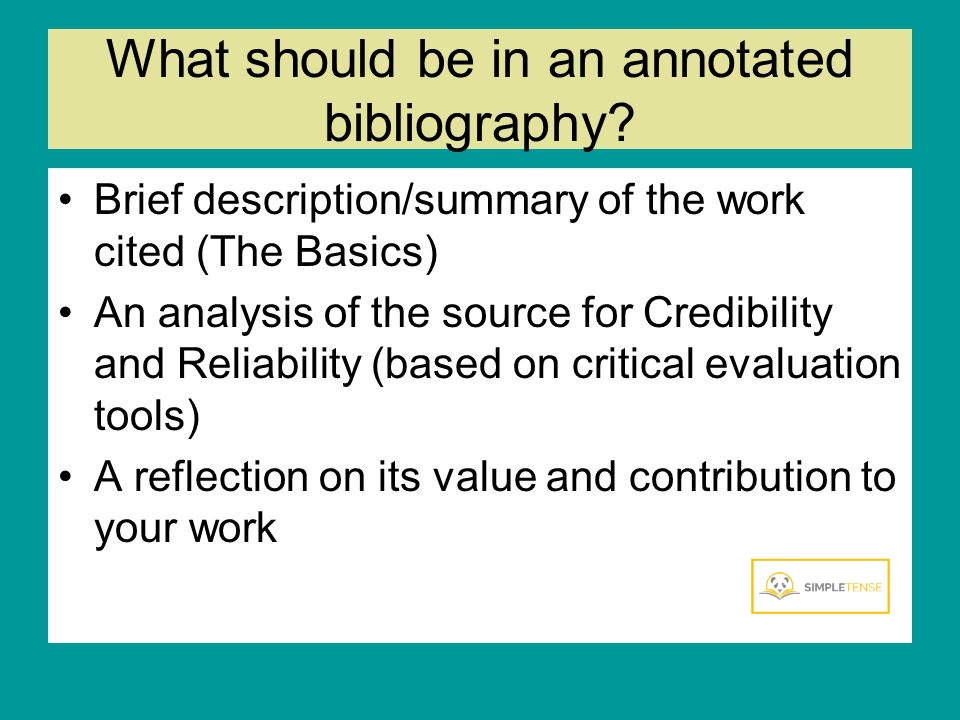 What should be in an annotated bibliography?

• Brief description/summary of the work cited (The Basics)
• An analysis of the source for Credibility and Reliability (based on critical evaluation tools)
• A reflection on its value and contribution to your work

SIMPLETENSE